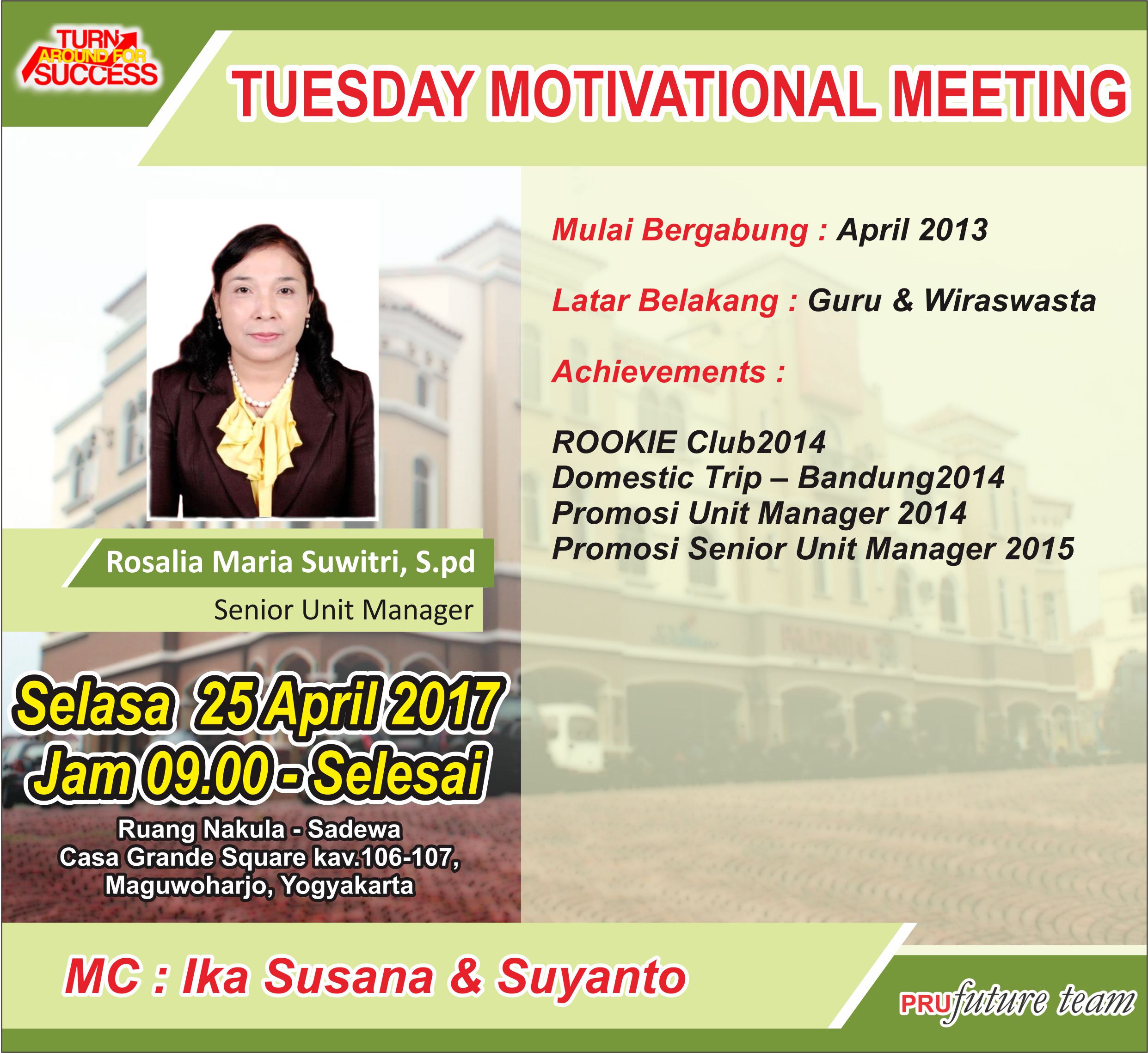 TURN AROUND FOR SUCCESS

TUESDAY MOTIVATIONAL MEETING

Rosalia Maria Suwitri, S.pd
Senior Unit Manager

Selasa 25 April 2017
Jam 09.00 - Selesai

Ruang Nakula - Sadewa
Casa Grande Square kav.106-107,
Maguwoharjo, Yogyakarta

Mulai Bergabung : April 2013

Latar Belakang : Guru & Wiraswasta

Achievements :

ROOKIE Club2014
Domestic Trip – Bandung2014
Promosi Unit Manager 2014
Promosi Senior Unit Manager 2015

MC : Ika Susana & Suyanto

PRUfuture team